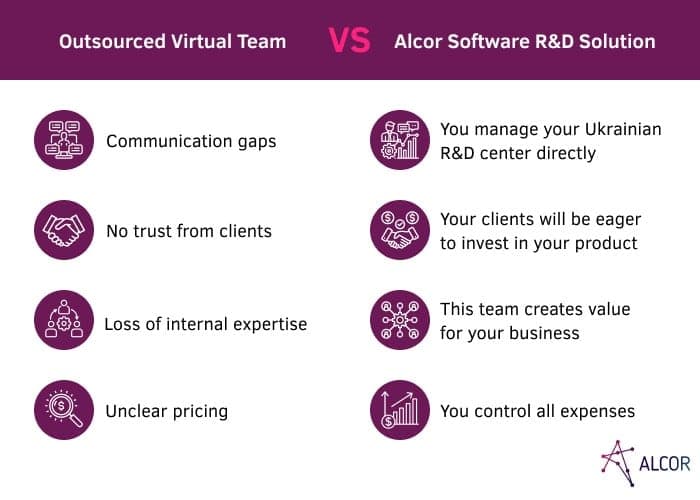 Outsourced Virtual Team VS Alcor Software R&D Solution

Communication gaps

No trust from clients

Loss of internal expertise

Unclear pricing

You manage your Ukrainian R&D center directly

Your clients will be eager to invest in your product

This team creates value for your business

You control all expenses

ALCOR